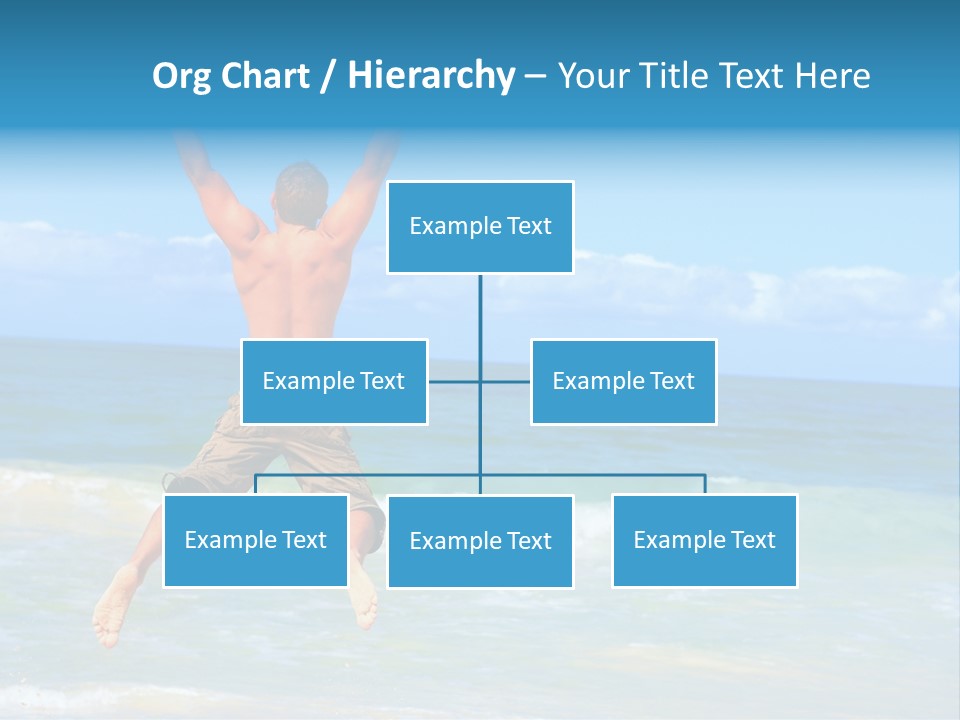 Org Chart / Hierarchy – Your Title Text Here

Example Text

Example Text

Example Text

Example Text

Example Text

Example Text